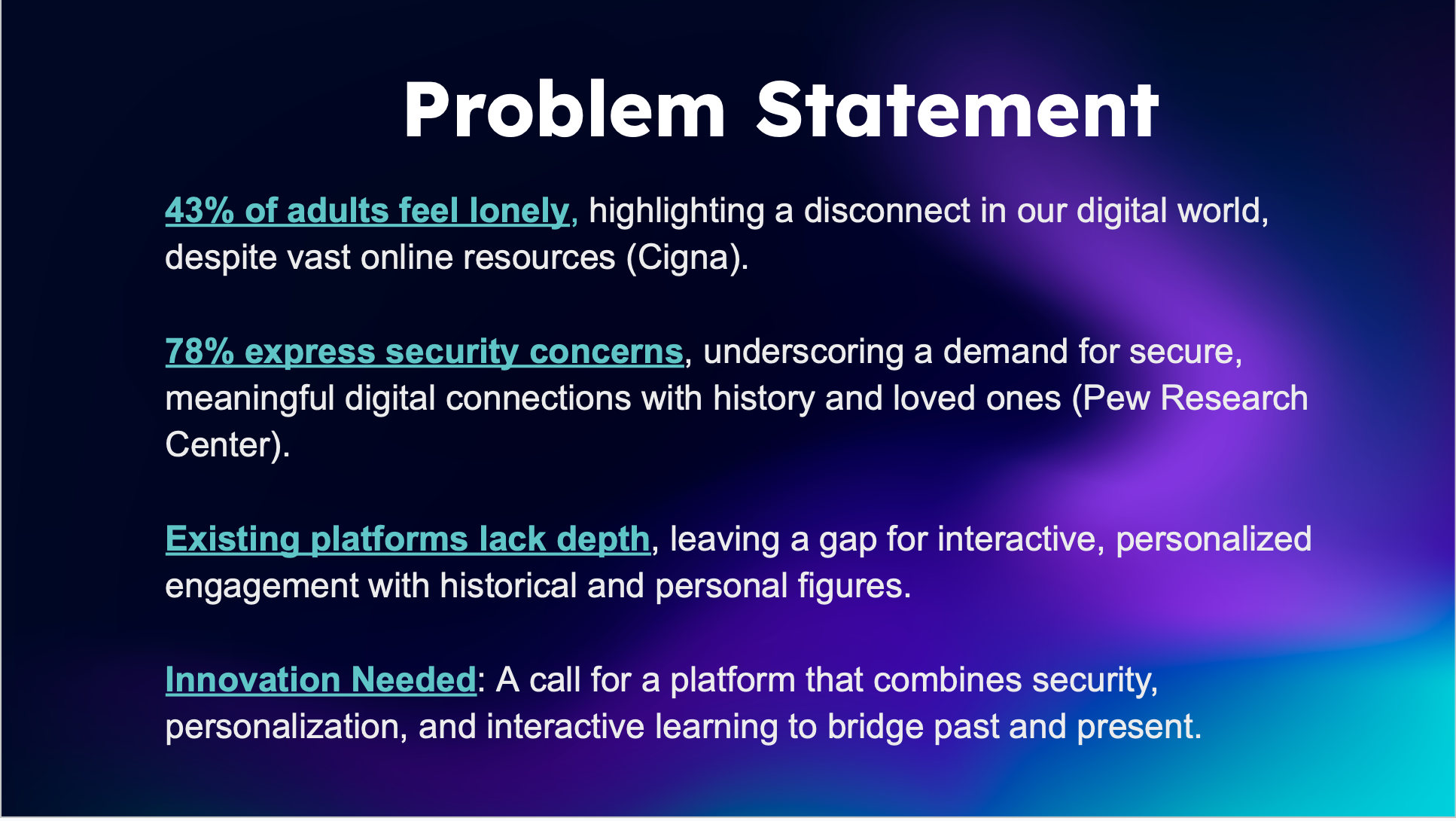 Problem Statement

43% of adults feel lonely, highlighting a disconnect in our digital world, despite vast online resources (Cigna).

78% express security concerns, underscoring a demand for secure, meaningful digital connections with history and loved ones (Pew Research Center).

Existing platforms lack depth, leaving a gap for interactive, personalized engagement with historical and personal figures.

Innovation Needed: A call for a platform that combines security, personalization, and interactive learning to bridge past and present.